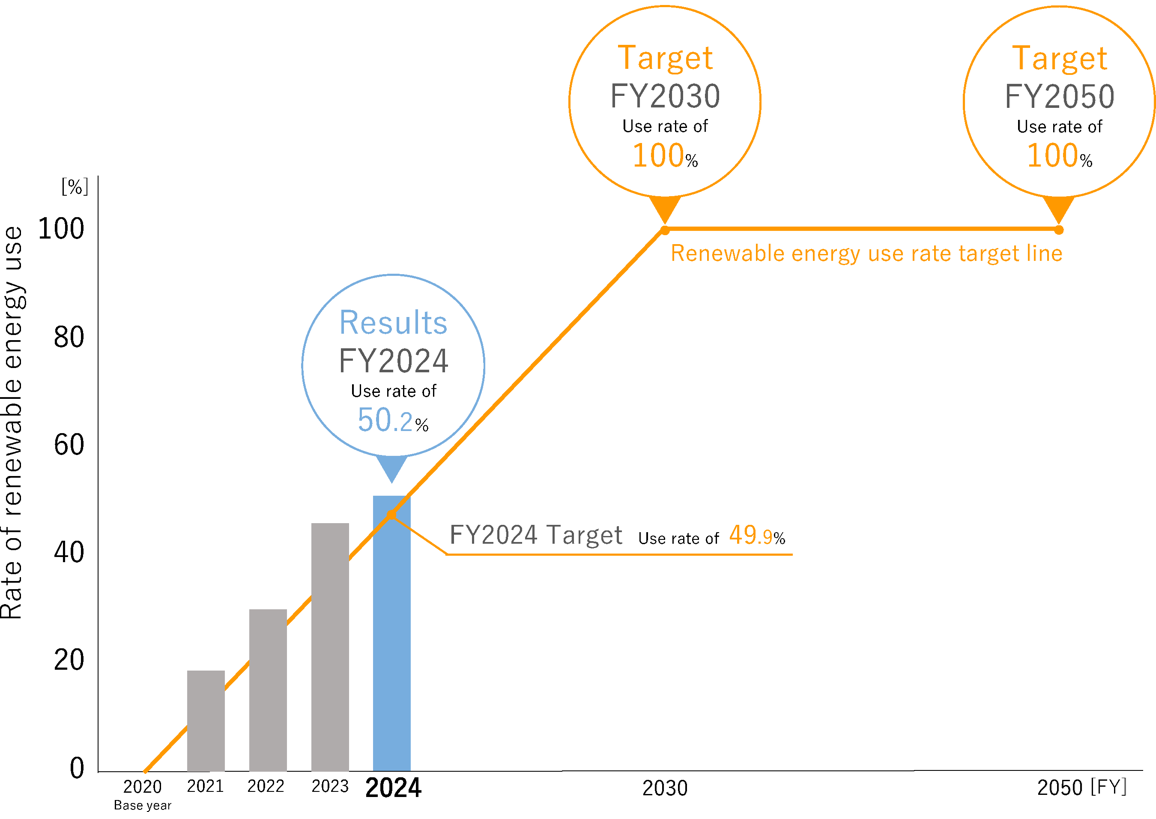 Target
FY2030
Use rate of
100%

Target
FY2050
Use rate of
100%

[%]

Rate of renewable energy use

100
80
60
40
20
0

Renewable energy use rate target line

Results
FY2024
Use rate of
50.2%

FY2024 Target Use rate of 49.9%

2020
Base year
2021
2022
2023
2024
2030
2050 [FY]